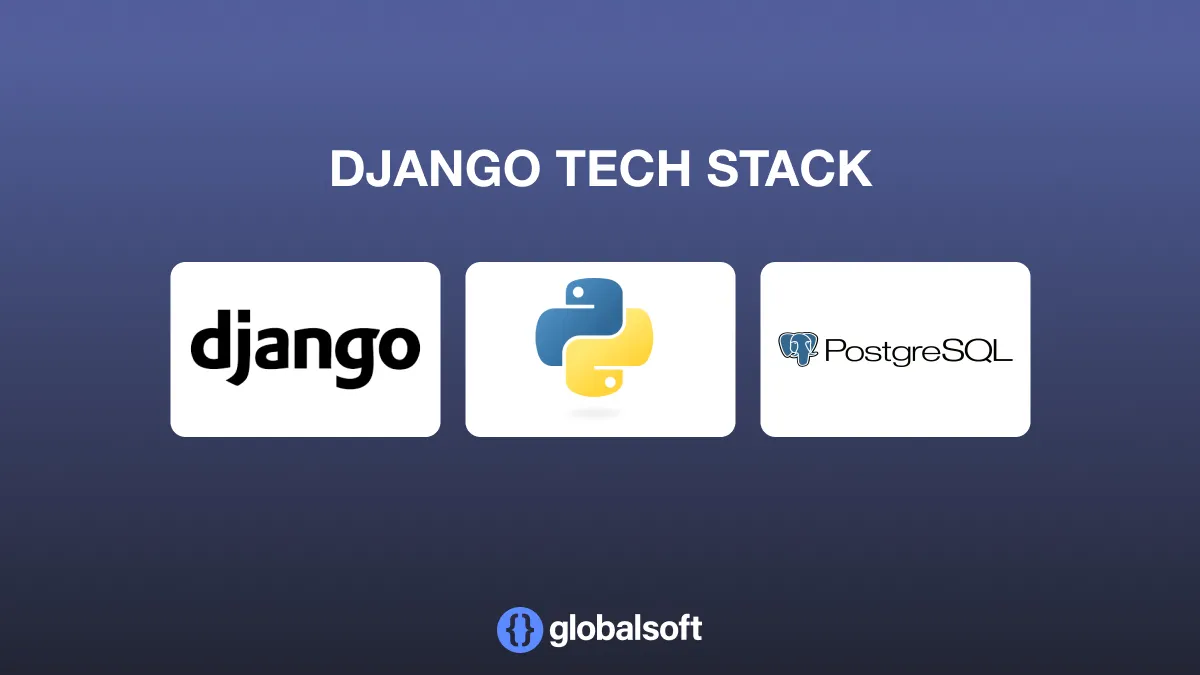 DJANGO TECH STACK

django

PostgreSQL

globalsoft